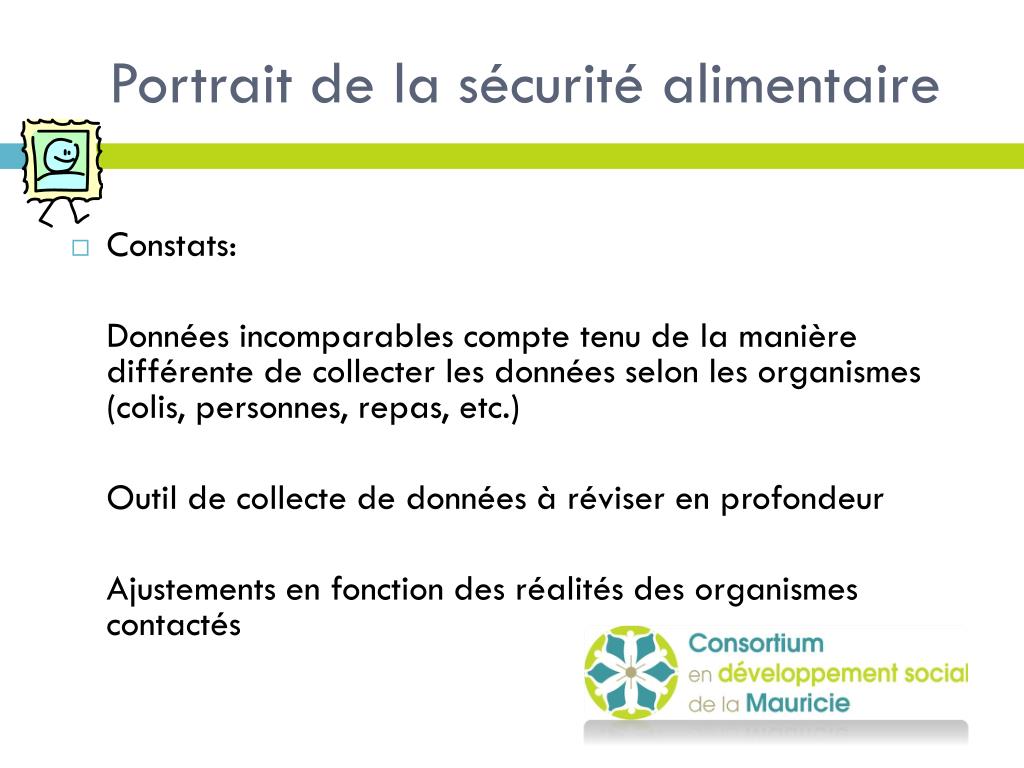 Portrait de la sécurité alimentaire

Constats:

Données incomparables compte tenu de la manière différente de collecter les données selon les organismes (colis, personnes, repas, etc.)

Outil de collecte de données à réviser en profondeur

Ajustements en fonction des réalités des organismes contactés

Consortium
en développement social
de la Mauricie